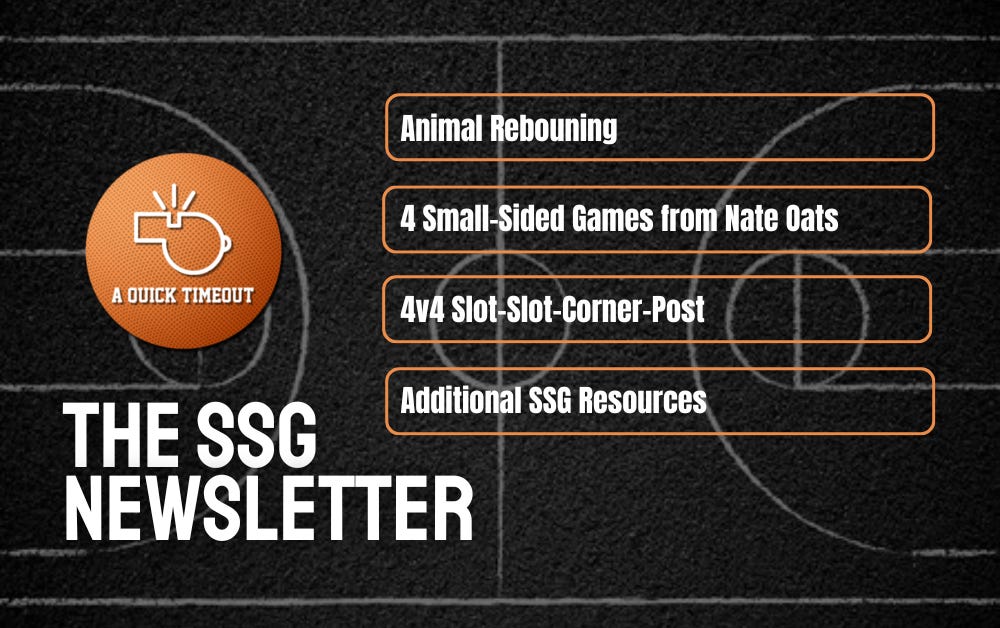 A QUICK TIMEOUT

THE SSG NEWSLETTER

Animal Rebouning

4 Small-Sided Games from Nate Oats

4v4 Slot-Slot-Corner-Post

Additional SSG Resources